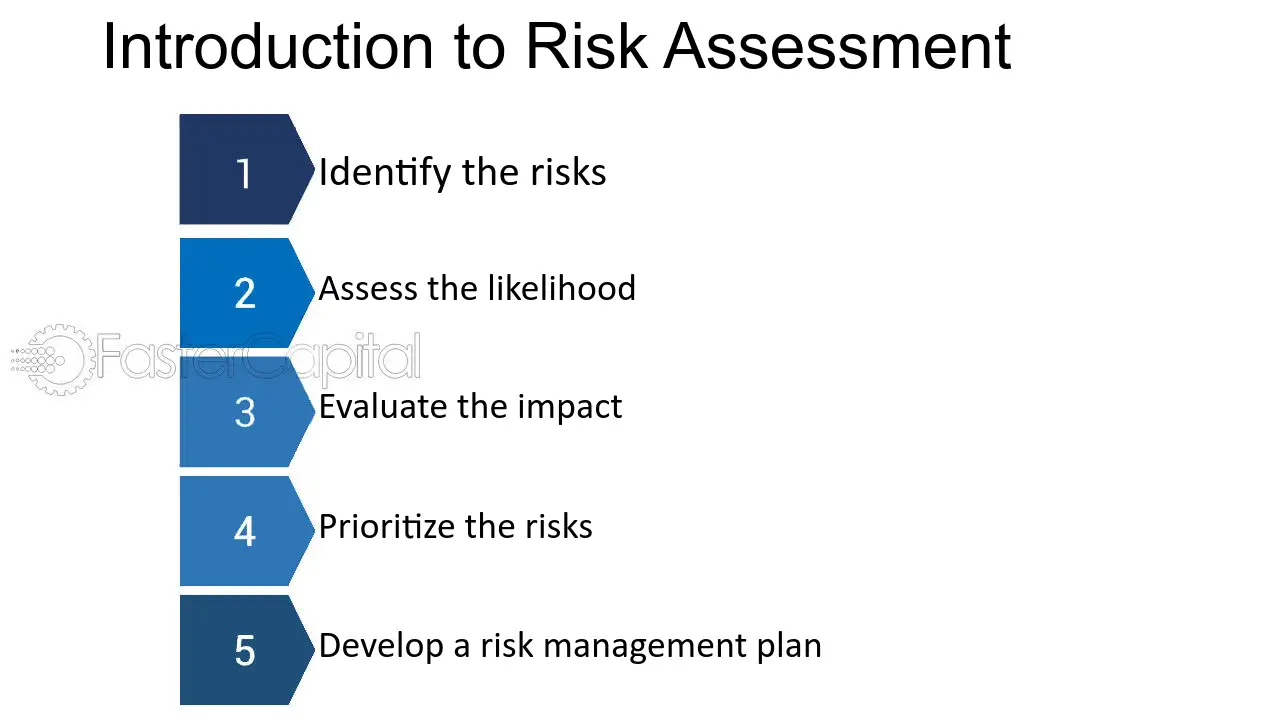 Introduction to Risk Assessment

1
Identify the risks

2
Assess the likelihood

3
Evaluate the impact

4
Prioritize the risks

5
Develop a risk management plan

FasterCapital